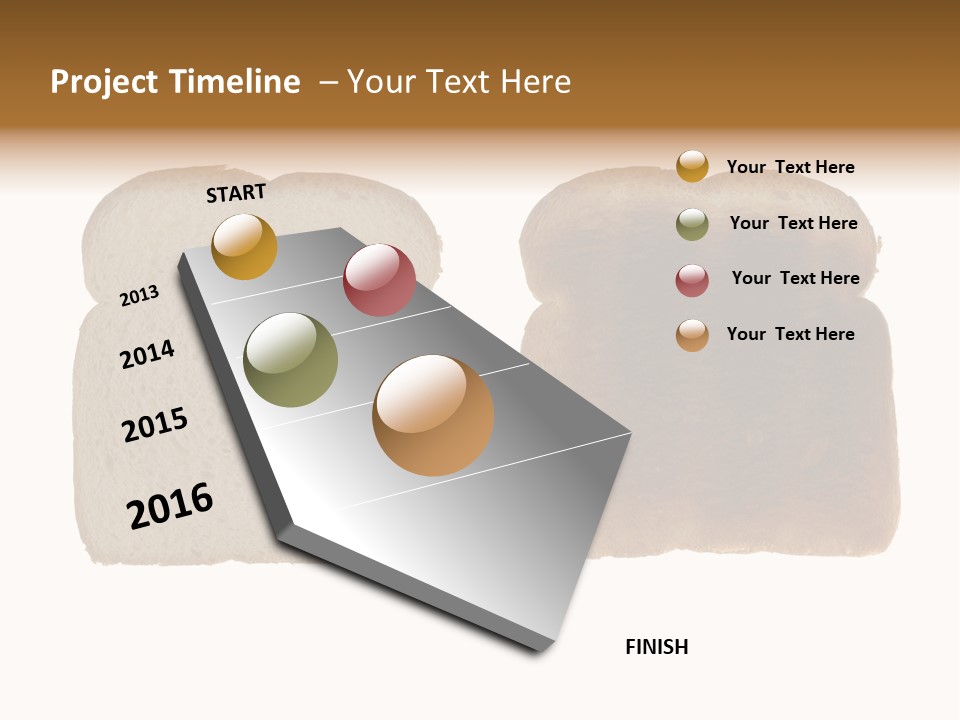 Project Timeline – Your Text Here

START

2013

2014

2015

2016

FINISH

Your Text Here

Your Text Here

Your Text Here

Your Text Here